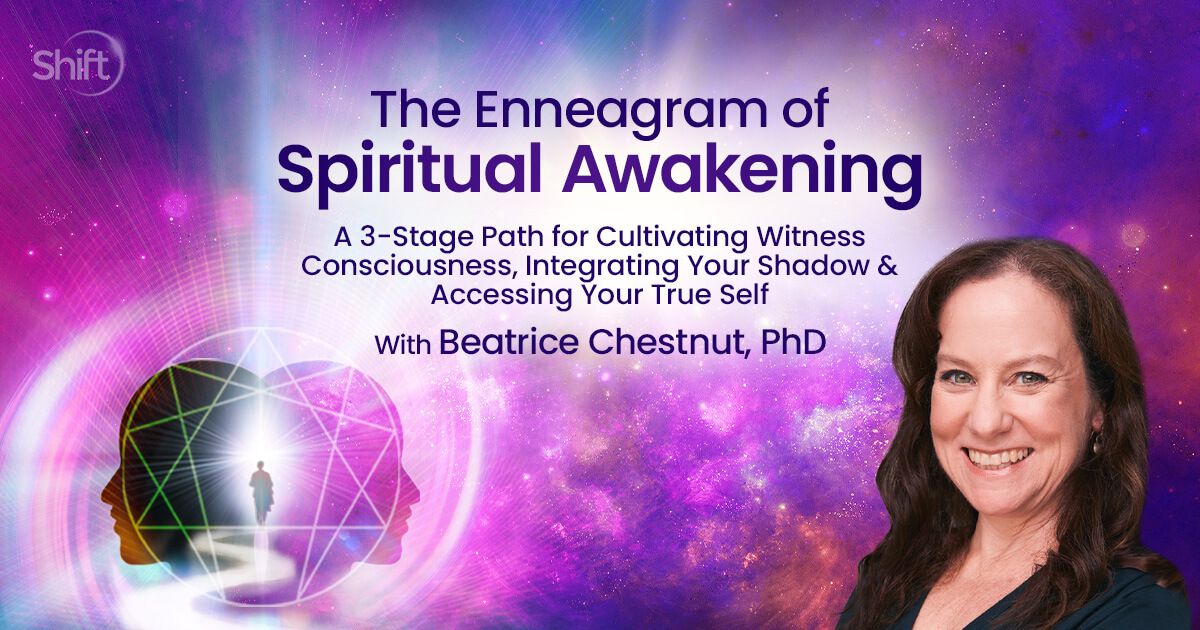 Shift

The Enneagram of Spiritual Awakening

A 3-Stage Path for Cultivating Witness Consciousness, Integrating Your Shadow & Accessing Your True Self

With Beatrice Chestnut, PhD